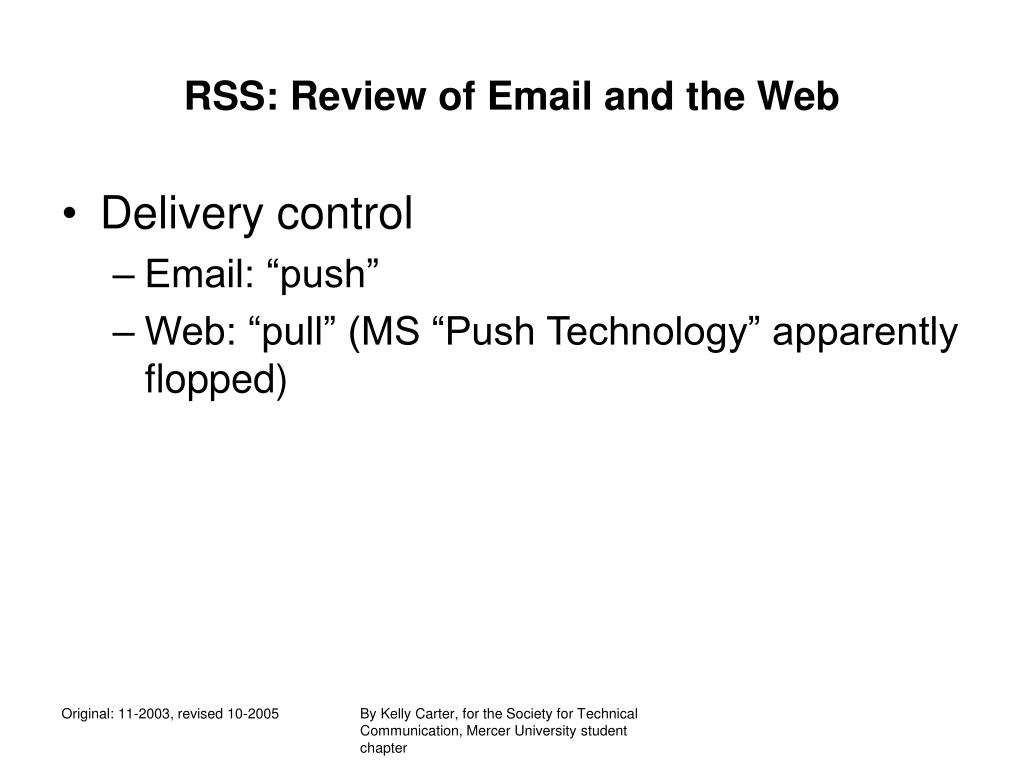 RSS: Review of Email and the Web

• Delivery control
– Email: “push”
– Web: “pull” (MS “Push Technology” apparently flopped)

Original: 11-2003, revised 10-2005

By Kelly Carter, for the Society for Technical Communication, Mercer University student chapter